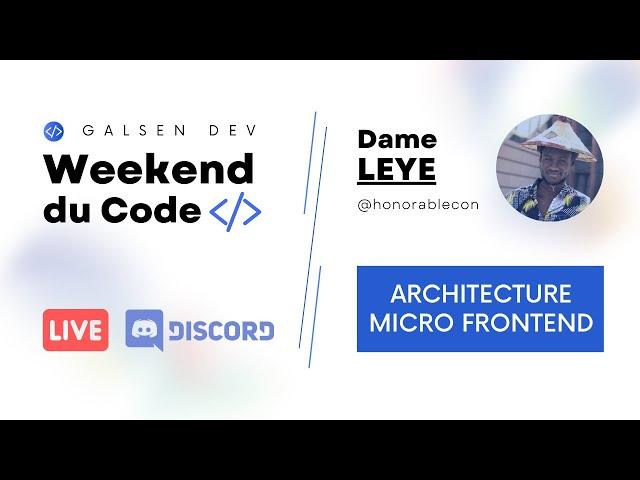 GALSEN DEV

Weekend du Code </>

LIVE DISCORD

Dame LEYE

@honorablecon

ARCHITECTURE MICRO FRONTEND